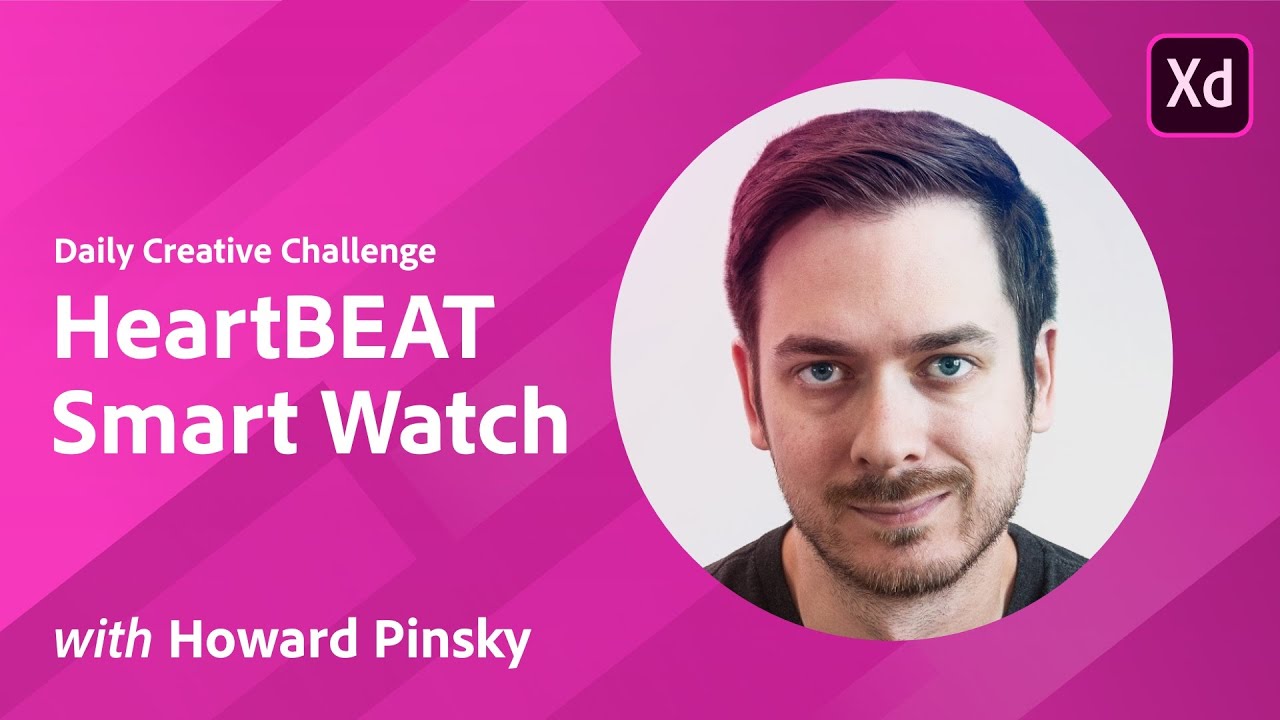 Xd

Daily Creative Challenge

HeartBEAT Smart Watch

with Howard Pinsky